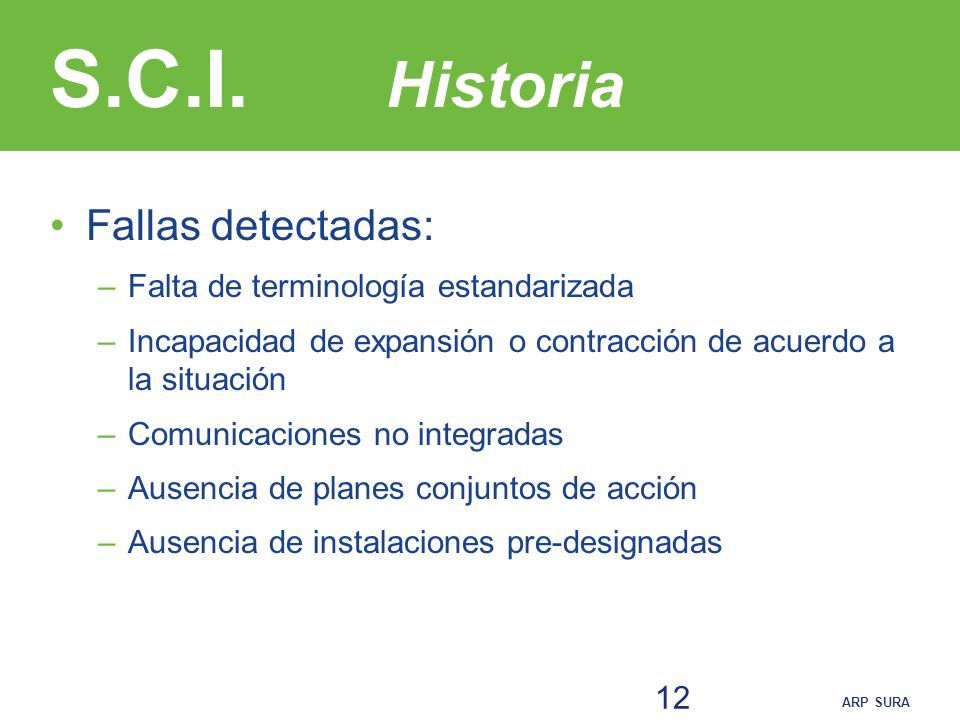 S.C.I. Historia

• Fallas detectadas:

– Falta de terminología estandarizada

– Incapacidad de expansión o contracción de acuerdo a la situación

– Comunicaciones no integradas

– Ausencia de planes conjuntos de acción

– Ausencia de instalaciones pre-designadas

12

ARP SURA